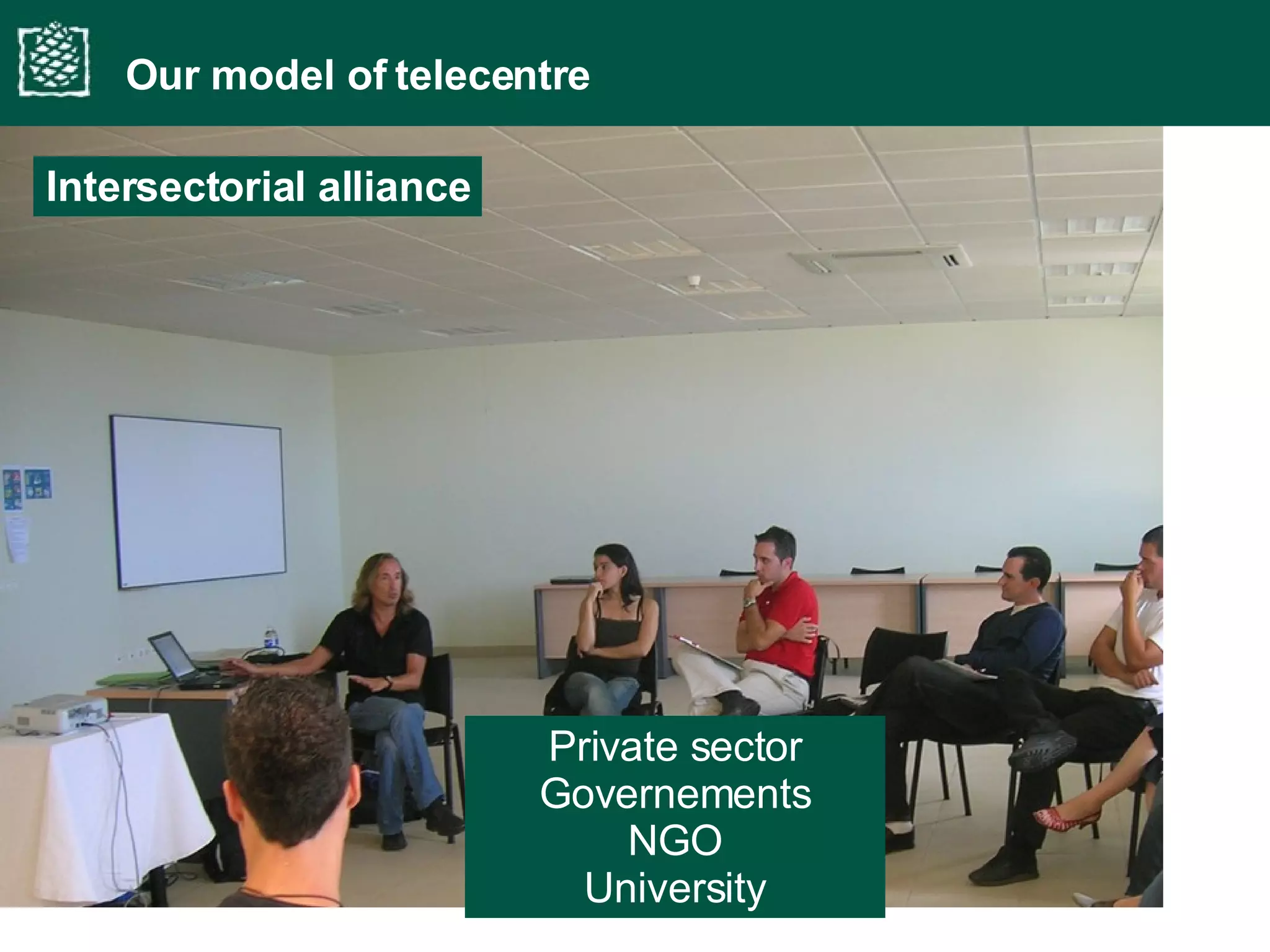 Our model of telecentre

Intersectorial alliance

Private sector
Governements
NGO
University